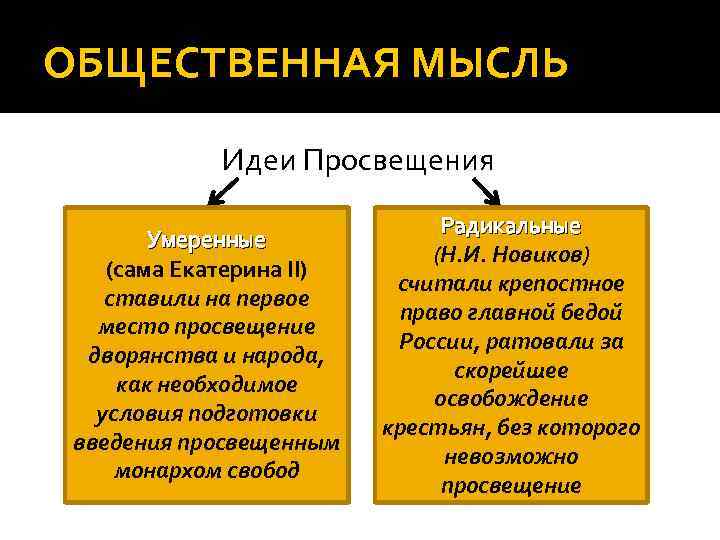 ОБЩЕСТВЕННАЯ МЫСЛЬ

Идеи Просвещения

Умеренные
(сама Екатерина II)
ставили на первое место просвещение дворянства и народа, как необходимое условия подготовки введения просвещенным монархом свобод

Радикальные
(Н.И. Новиков)
считали крепостное право главной бедой России, ратовали за скорейшее освобождение крестьян, без которого невозможно просвещение